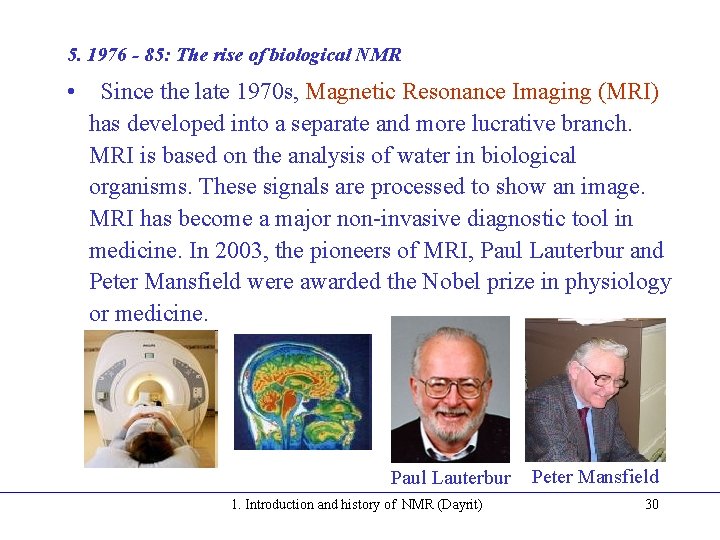 5. 1976 - 85: The rise of biological NMR

• Since the late 1970s, Magnetic Resonance Imaging (MRI) has developed into a separate and more lucrative branch. MRI is based on the analysis of water in biological organisms. These signals are processed to show an image. MRI has become a major non-invasive diagnostic tool in medicine. In 2003, the pioneers of MRI, Paul Lauterbur and Peter Mansfield were awarded the Nobel prize in physiology or medicine.

Paul Lauterbur

Peter Mansfield

1. Introduction and history of NMR (Dayrit)

30